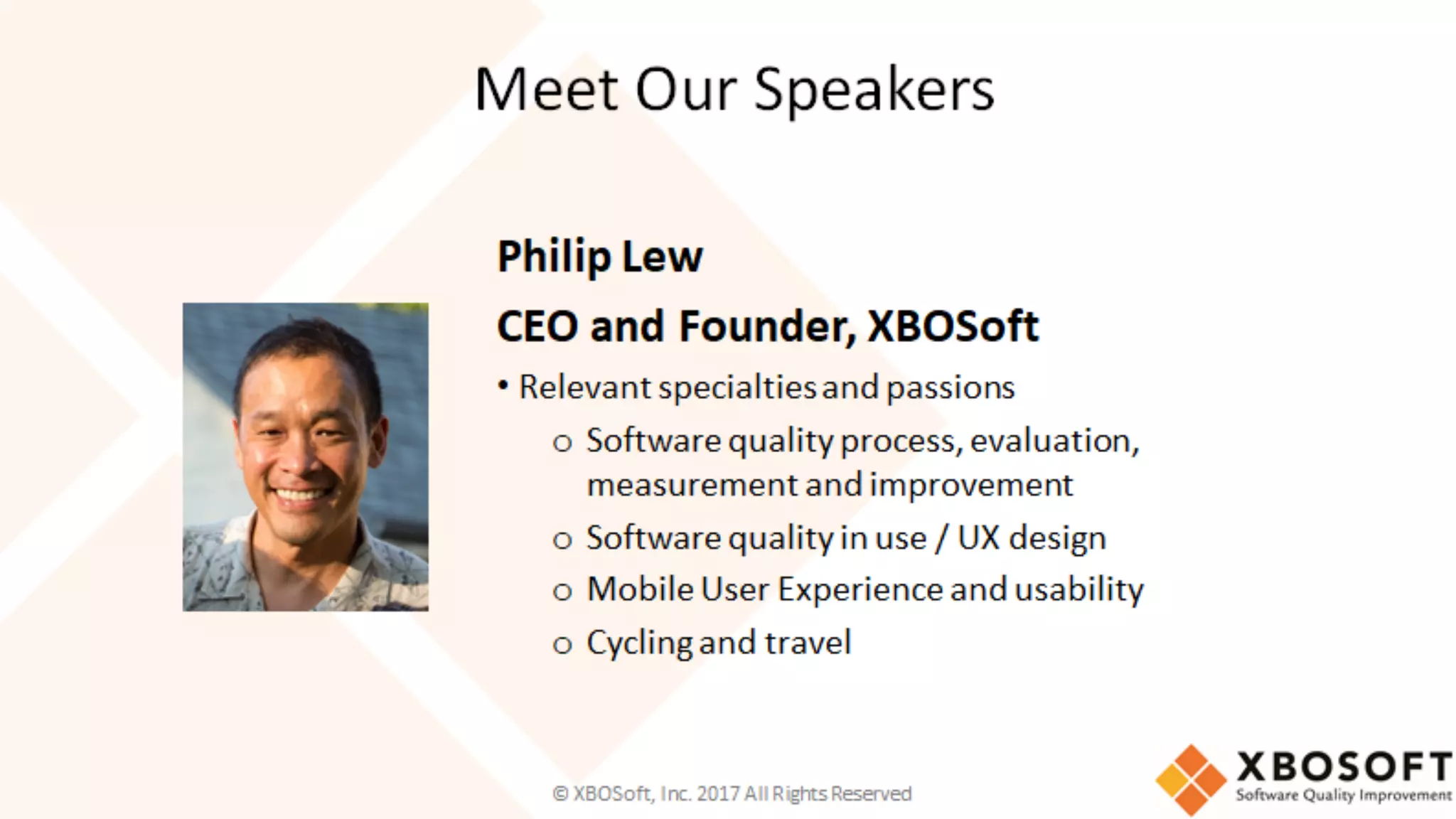 Meet Our Speakers

Philip Lew

CEO and Founder, XBOSoft

• Relevant specialties and passions

o Software quality process, evaluation, measurement and improvement

o Software quality in use / UX design

o Mobile User Experience and usability

o Cycling and travel

© XBOSoft, Inc. 2017 All Rights Reserved

XBOSOFT
Software Quality Improvement